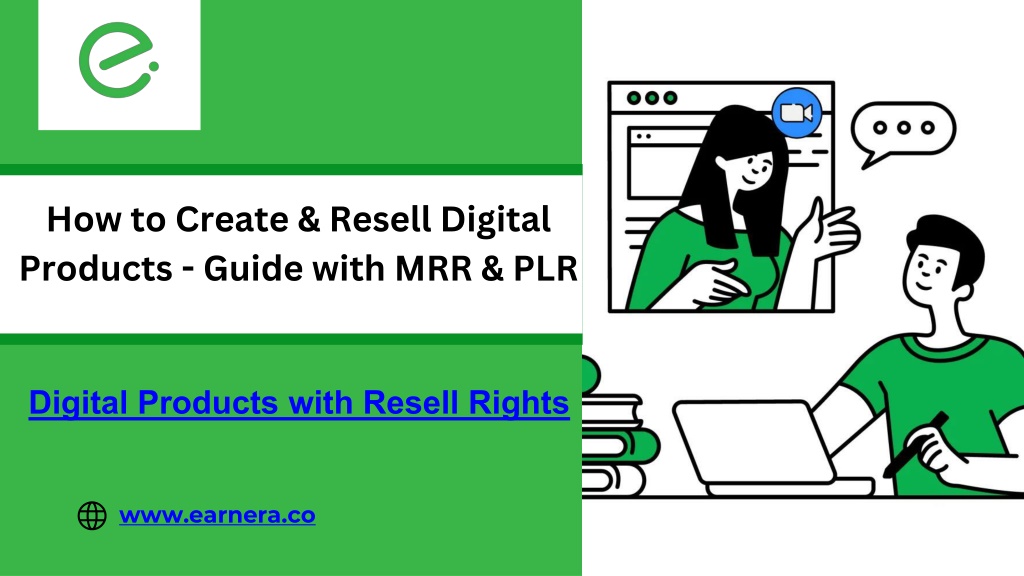 How to Create & Resell Digital Products - Guide with MRR & PLR

Digital Products with Resell Rights

www.earnera.co